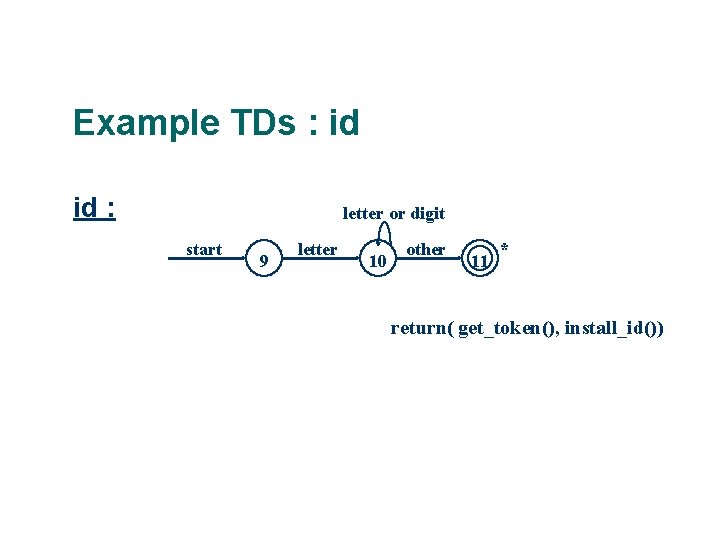 Example TDs : id

id :

letter or digit

start 9 letter 10 other 11 *

return( get_token(), install_id())